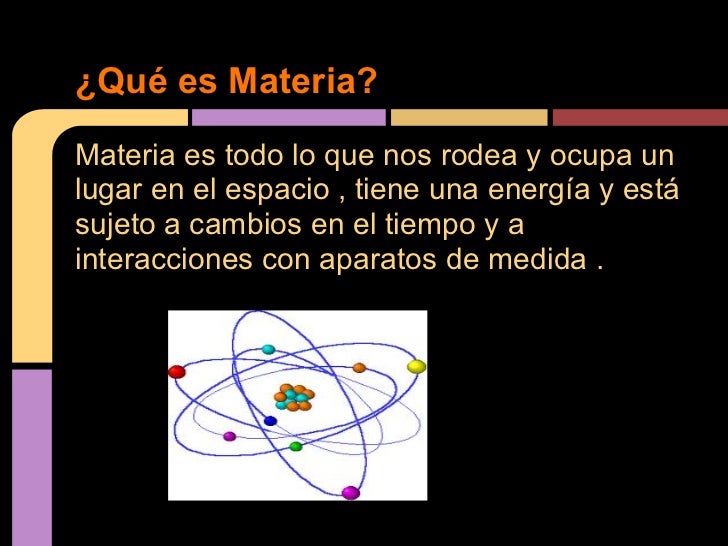 ¿Qué es Materia?

Materia es todo lo que nos rodea y ocupa un lugar en el espacio , tiene una energía y está sujeto a cambios en el tiempo y a interacciones con aparatos de medida .